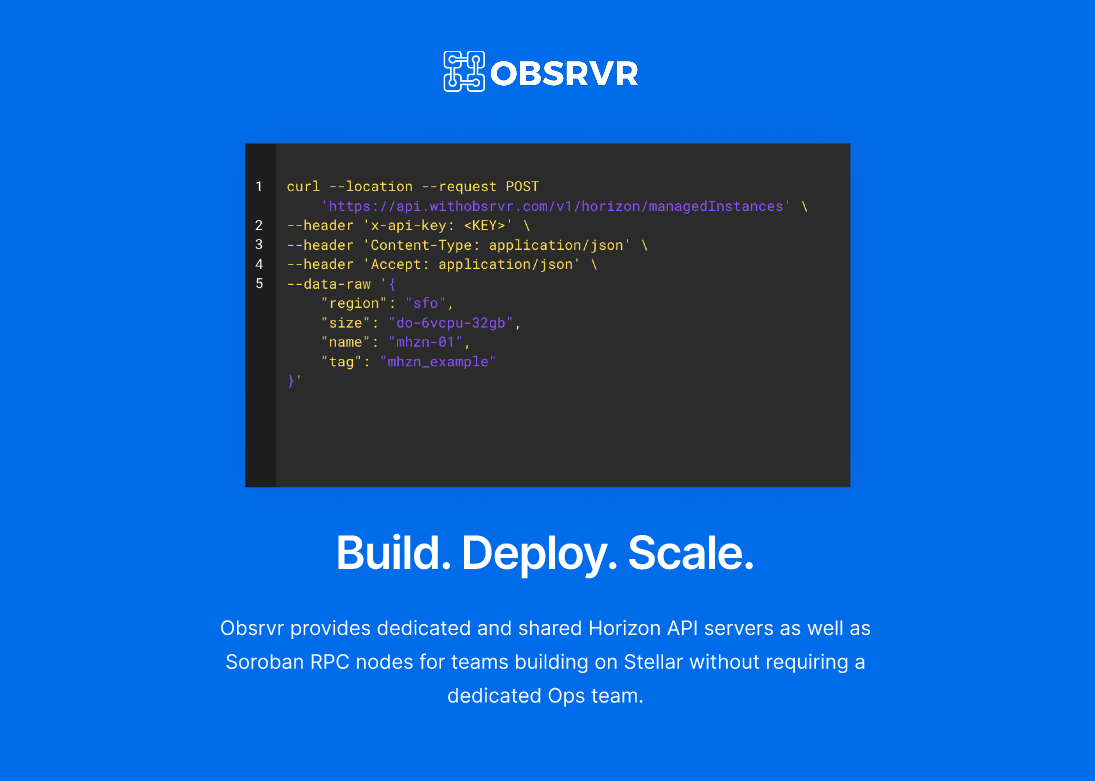 OBSRVR

1 curl --location --request POST
'https://api.withobsrvr.com/v1/horizon/managedInstances' \
2 --header 'x-api-key: <KEY>' \
3 --header 'Content-Type: application/json' \
4 --header 'Accept: application/json' \
5 --data-raw '{
"region": "sfo",
"size": "do-6vcpu-32gb",
"name": "mhzn-01",
"tag": "mhzn_example"
}'

Build. Deploy. Scale.

Obsrvr provides dedicated and shared Horizon API servers as well as Soroban RPC nodes for teams building on Stellar without requiring a dedicated Ops team.